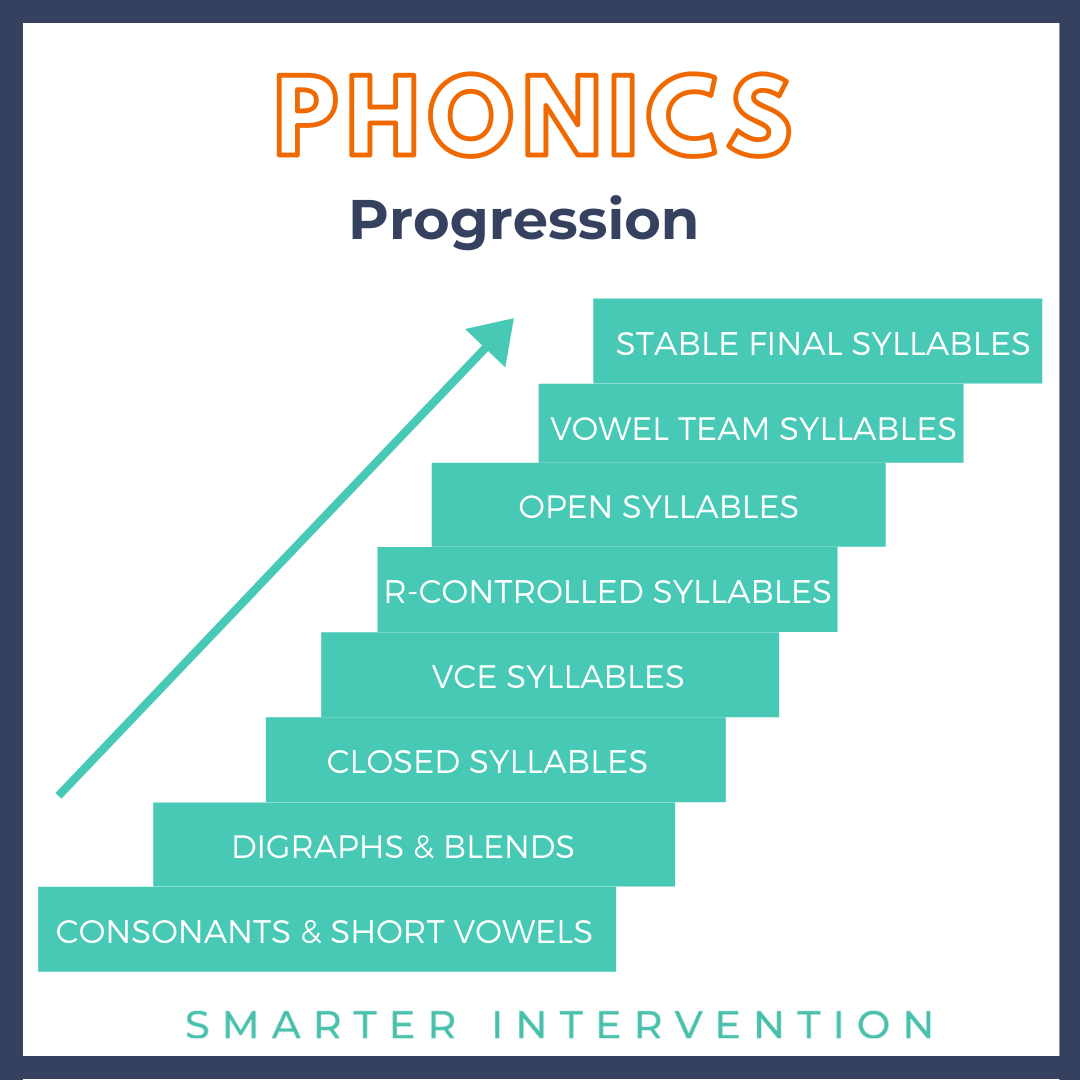 PHONICS

Progression

STABLE FINAL SYLLABLES

VOWEL TEAM SYLLABLES

OPEN SYLLABLES

R-CONTROLLED SYLLABLES

VCE SYLLABLES

CLOSED SYLLABLES

DIGRAPHS & BLENDS

CONSONANTS & SHORT VOWELS

SMARTER INTERVENTION